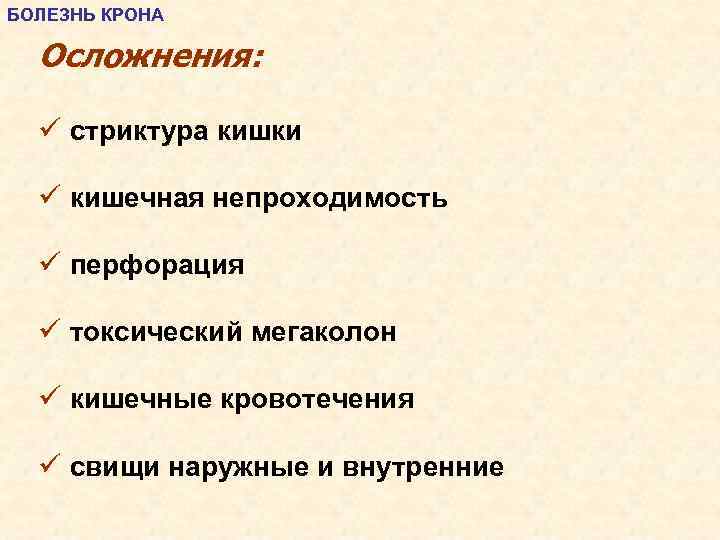 БОЛЕЗНЬ КРОНА

Осложнения:

✓ стриктура кишки

✓ кишечная непроходимость

✓ перфорация

✓ токсический мегаколон

✓ кишечные кровотечения

✓ свищи наружные и внутренние